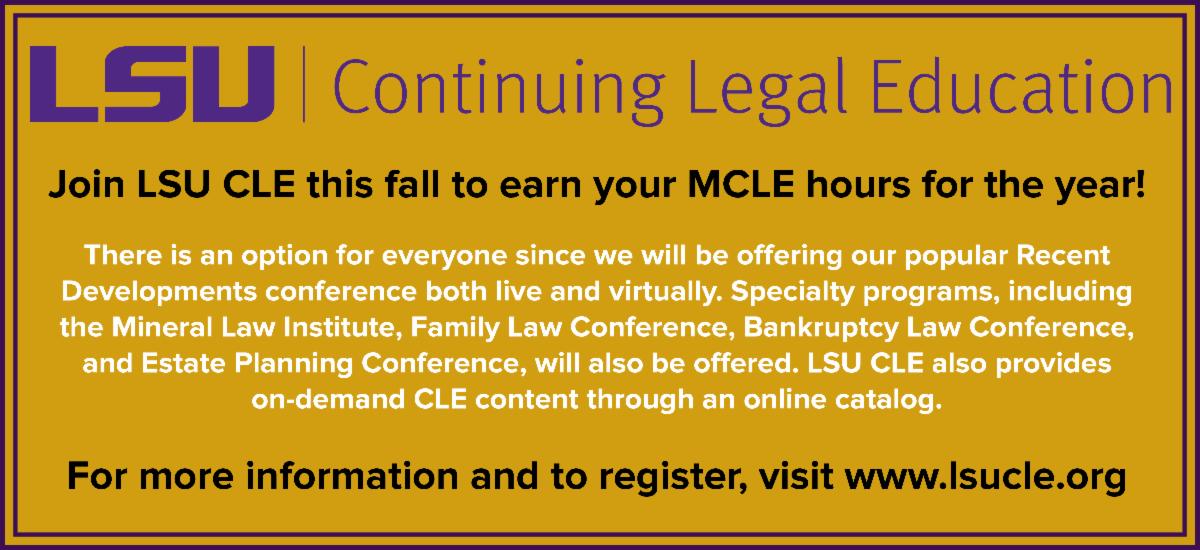 LSU | Continuing Legal Education

Join LSU CLE this fall to earn your MCLE hours for the year!

There is an option for everyone since we will be offering our popular Recent Developments conference both live and virtually. Specialty programs, including the Mineral Law Institute, Family Law Conference, Bankruptcy Law Conference, and Estate Planning Conference, will also be offered. LSU CLE also provides on-demand CLE content through an online catalog.

For more information and to register, visit www.lsucle.org